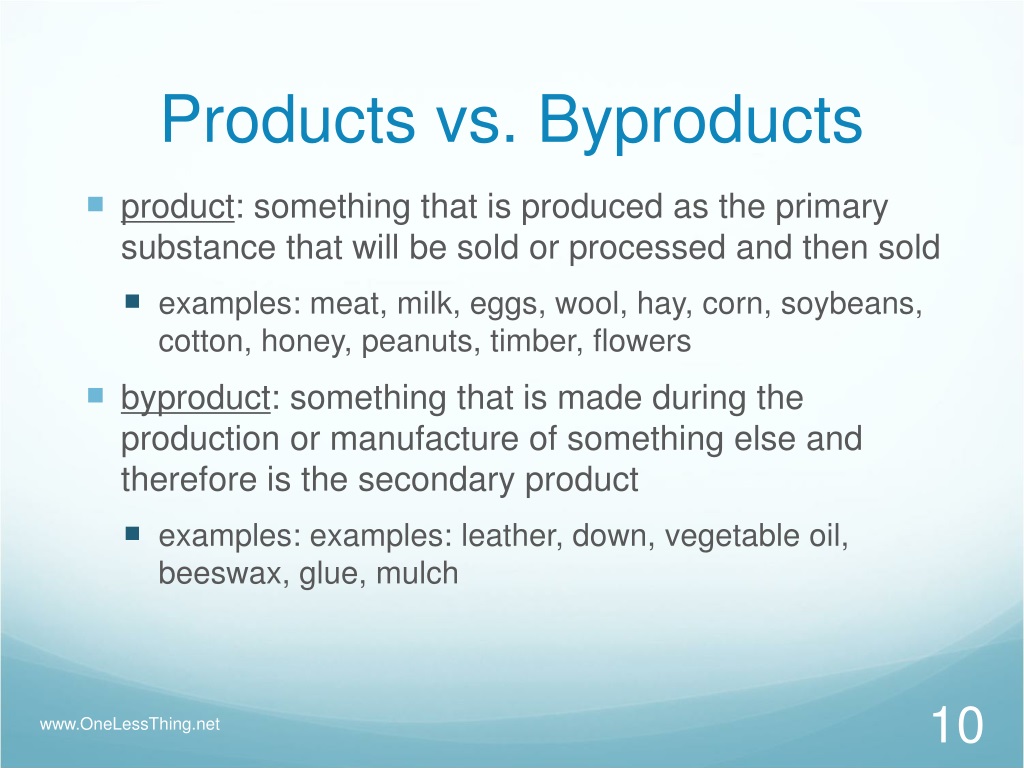 Products vs. Byproducts

product: something that is produced as the primary substance that will be sold or processed and then sold

examples: meat, milk, eggs, wool, hay, corn, soybeans, cotton, honey, peanuts, timber, flowers

byproduct: something that is made during the production or manufacture of something else and therefore is the secondary product

examples: examples: leather, down, vegetable oil, beeswax, glue, mulch

www.OneLessThing.net

10